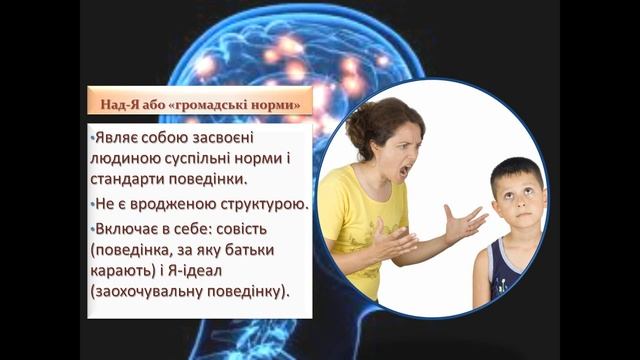 Над-Я або «громадські норми»

•Являє собою засвоєні людиною суспільні норми і стандарти поведінки.

•Не є вродженою структурою.

•Включає в себе: совість (поведінка, за яку батьки карають) і Я-ідеал (заохочувальну поведінку).